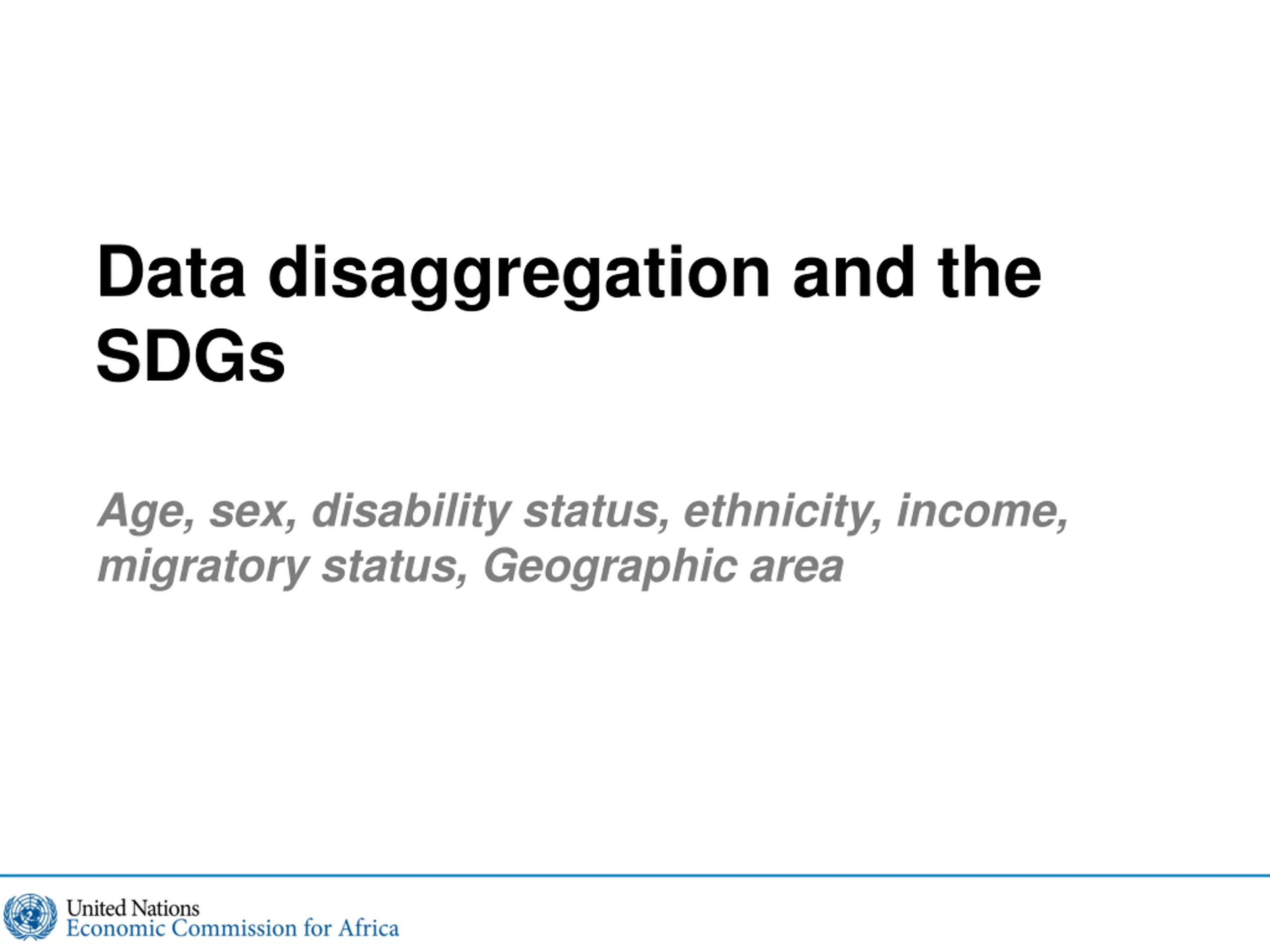 Data disaggregation and the SDGs

Age, sex, disability status, ethnicity, income, migratory status, Geographic area

United Nations
Economic Commission for Africa